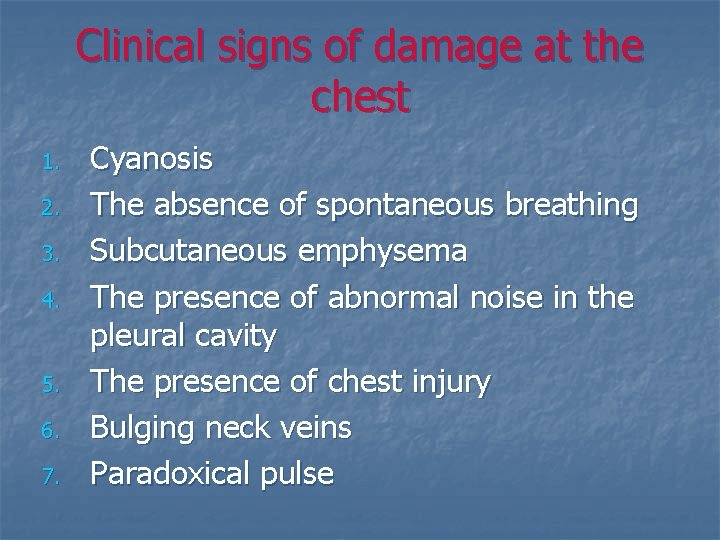 Clinical signs of damage at the chest

1. Cyanosis
2. The absence of spontaneous breathing
3. Subcutaneous emphysema
4. The presence of abnormal noise in the pleural cavity
5. The presence of chest injury
6. Bulging neck veins
7. Paradoxical pulse